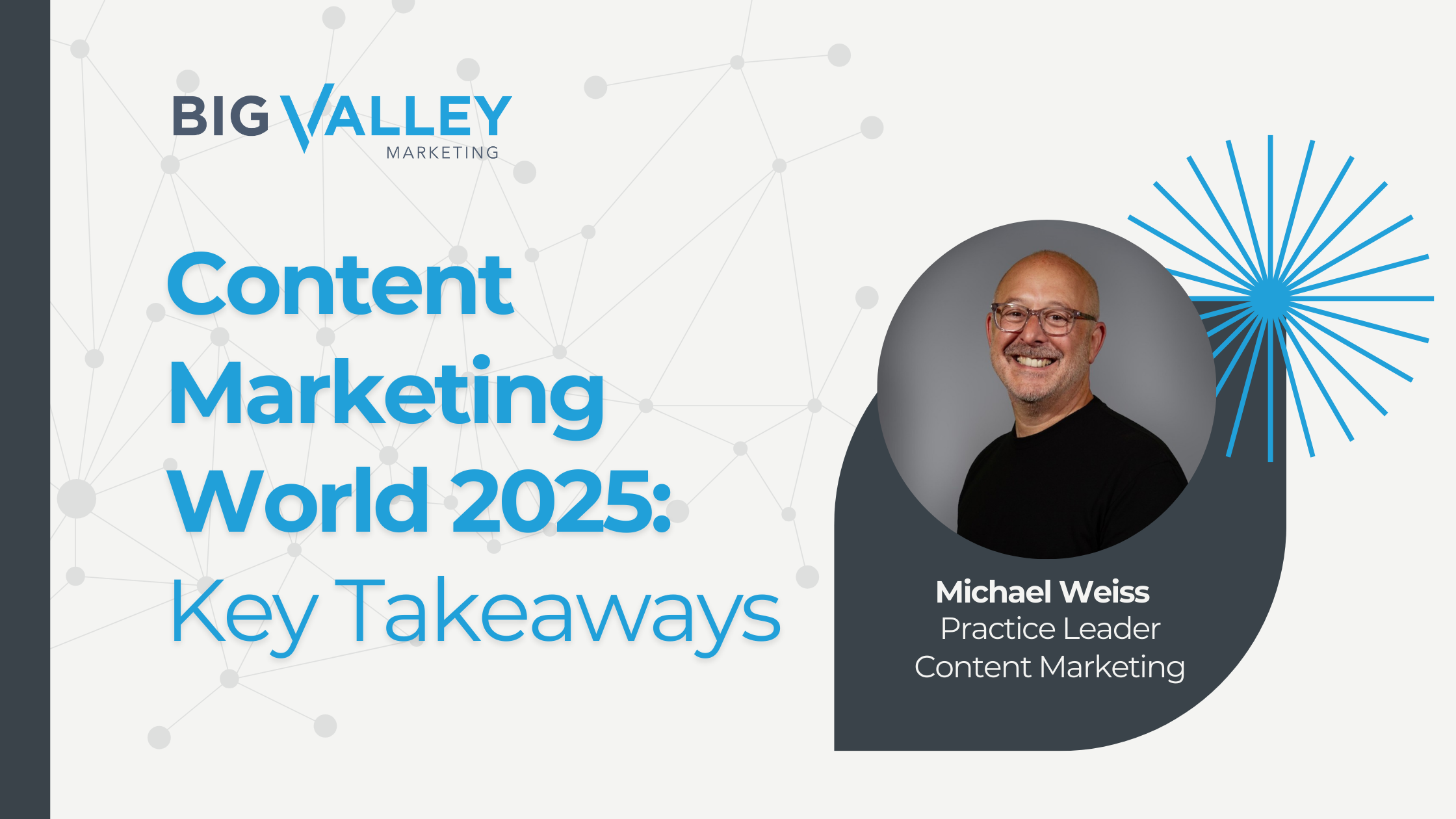 BIG VALLEY
MARKETING

Content Marketing World 2025: Key Takeaways

Michael Weiss
Practice Leader
Content Marketing